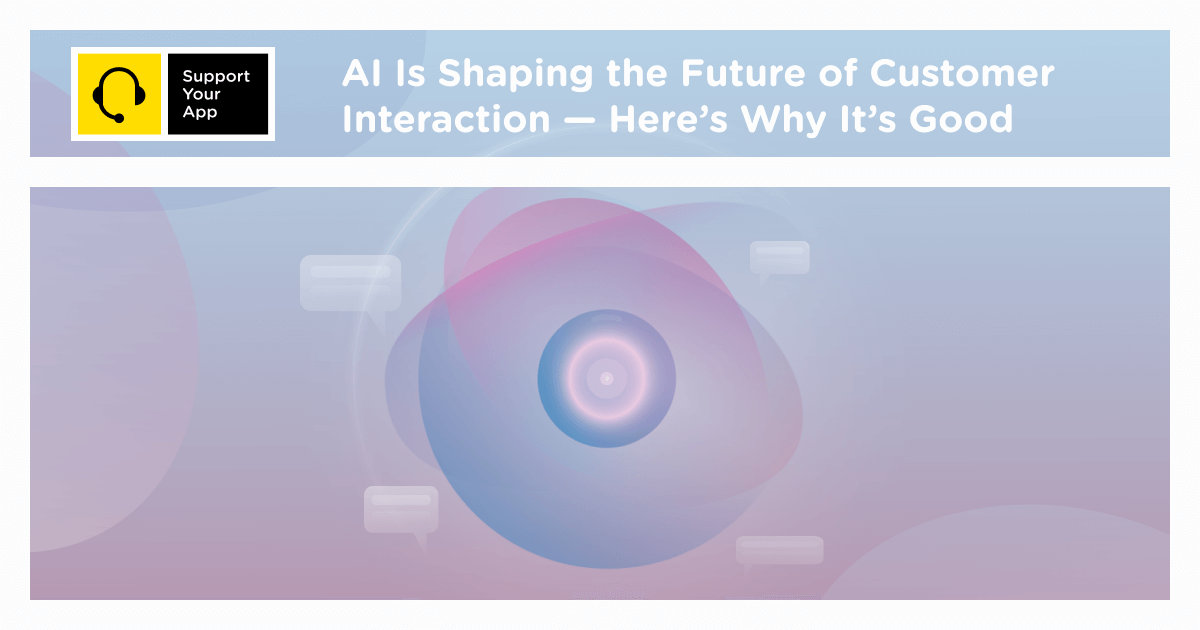 Support Your App

AI Is Shaping the Future of Customer Interaction — Here's Why It's Good